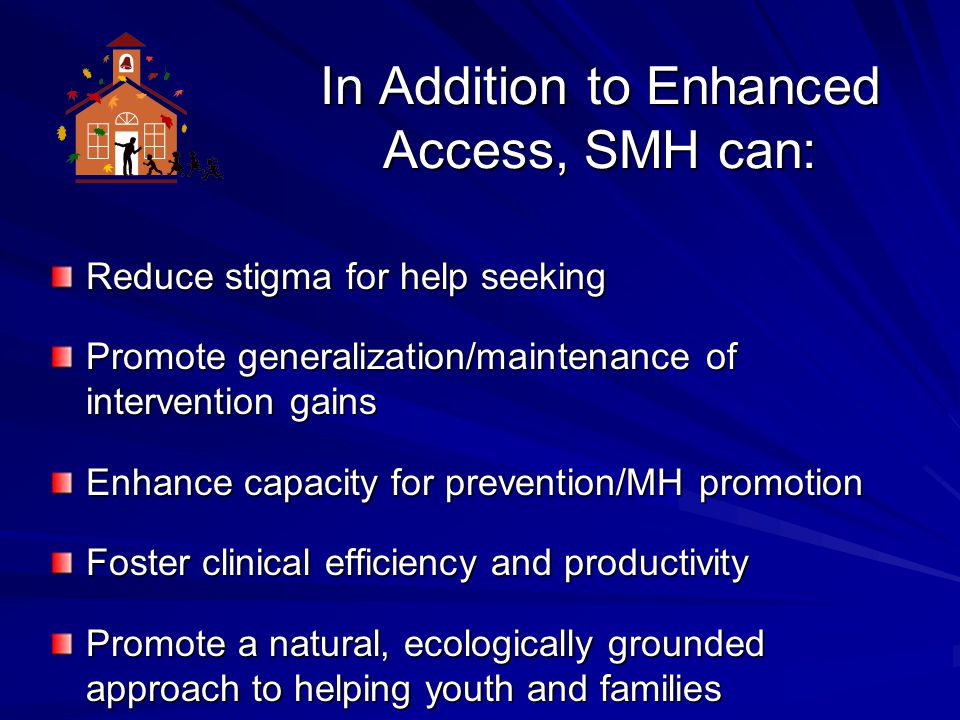 In Addition to Enhanced Access, SMH can:

Reduce stigma for help seeking

Promote generalization/maintenance of intervention gains

Enhance capacity for prevention/MH promotion

Foster clinical efficiency and productivity

Promote a natural, ecologically grounded approach to helping youth and families